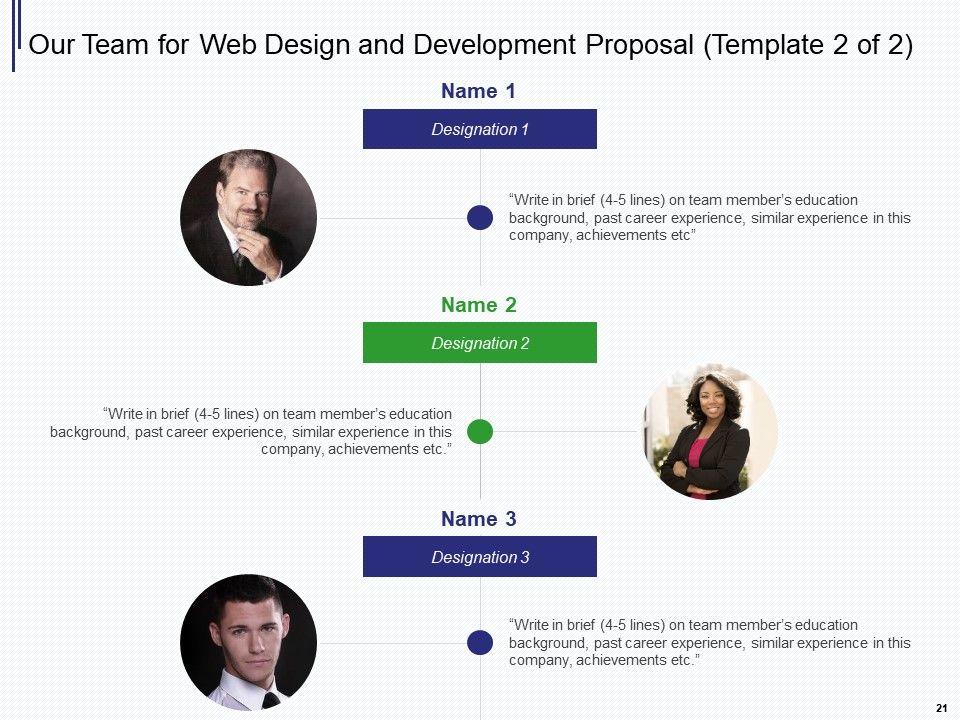 Our Team for Web Design and Development Proposal (Template 2 of 2)

Name 1

Designation 1

“Write in brief (4-5 lines) on team member’s education background, past career experience, similar experience in this company, achievements etc”

Name 2

Designation 2

“Write in brief (4-5 lines) on team member’s education background, past career experience, similar experience in this company, achievements etc.”

Name 3

Designation 3

“Write in brief (4-5 lines) on team member’s education background, past career experience, similar experience in this company, achievements etc.”

21